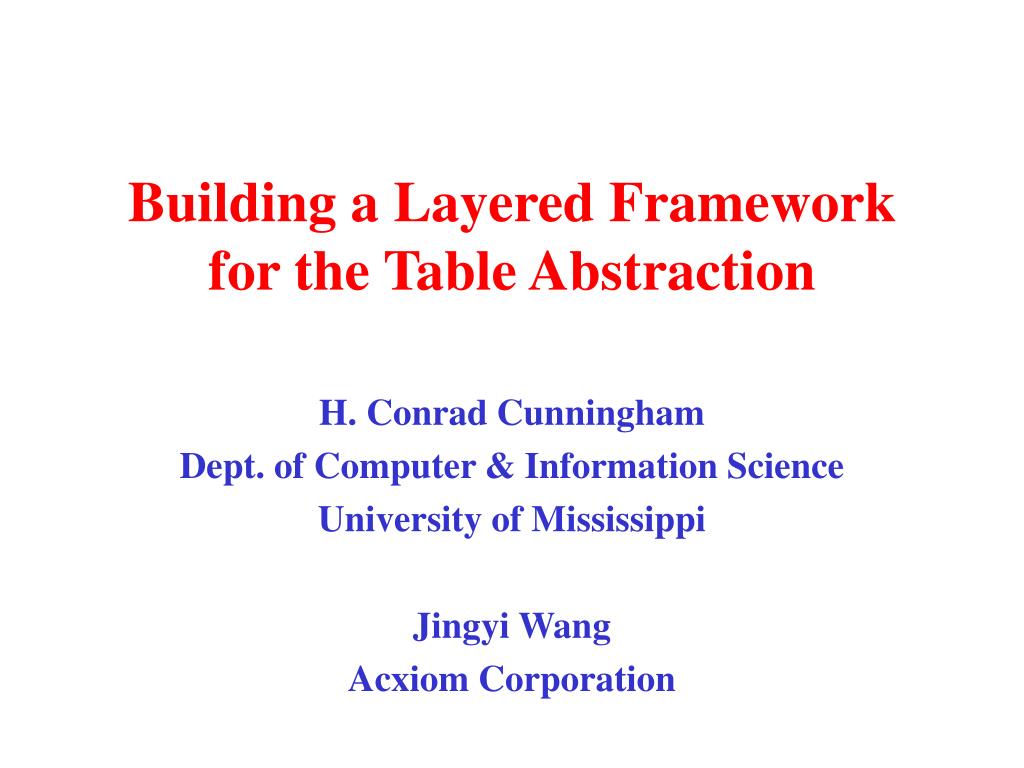 Building a Layered Framework for the Table Abstraction

H. Conrad Cunningham
Dept. of Computer & Information Science
University of Mississippi

Jingyi Wang
Acxiom Corporation